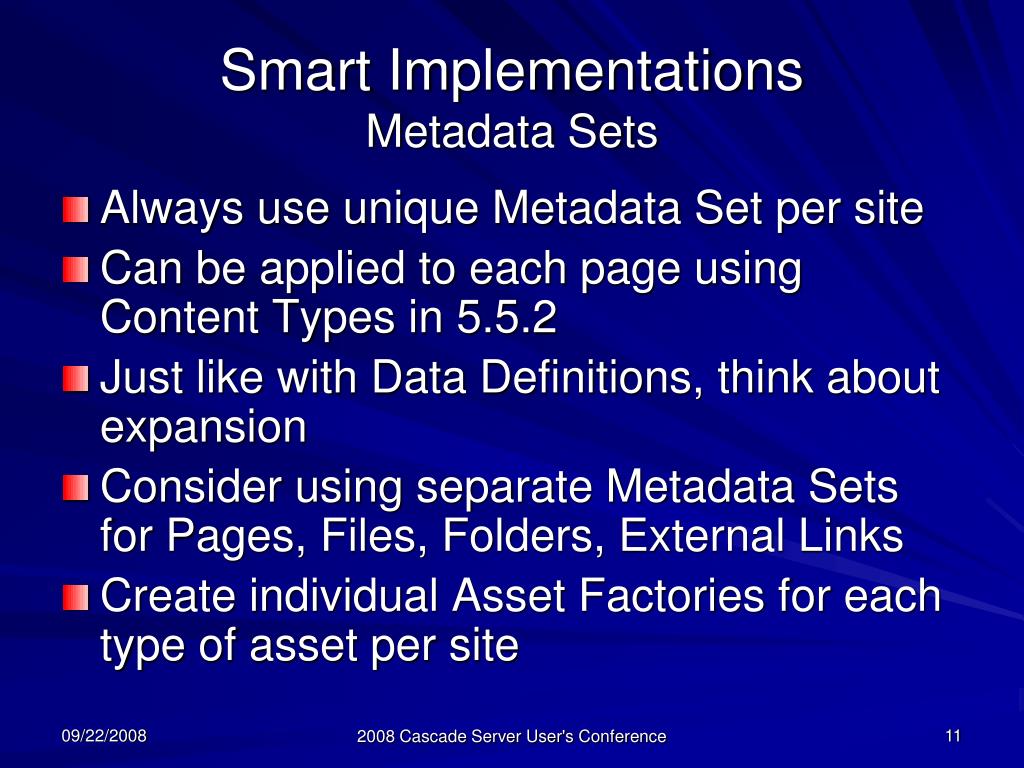 Smart Implementations
Metadata Sets

Always use unique Metadata Set per site
Can be applied to each page using Content Types in 5.5.2
Just like with Data Definitions, think about expansion
Consider using separate Metadata Sets for Pages, Files, Folders, External Links
Create individual Asset Factories for each type of asset per site

09/22/2008
2008 Cascade Server User's Conference
11